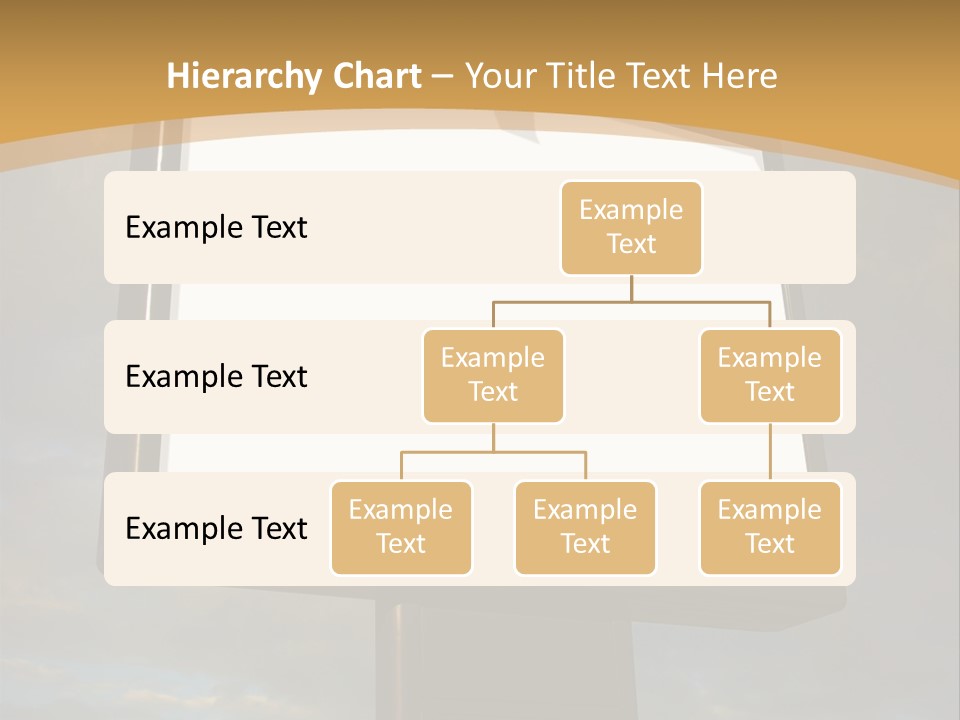 Hierarchy Chart – Your Title Text Here

Example Text

Example Text

Example Text

Example Text

Example Text

Example Text

Example Text

Example Text

Example Text